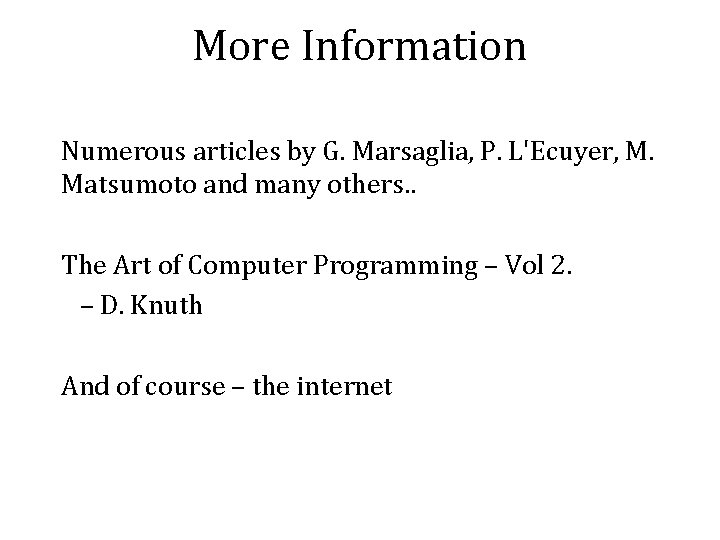 More Information

Numerous articles by G. Marsaglia, P. L'Ecuyer, M. Matsumoto and many others..

The Art of Computer Programming – Vol 2.
– D. Knuth

And of course – the internet